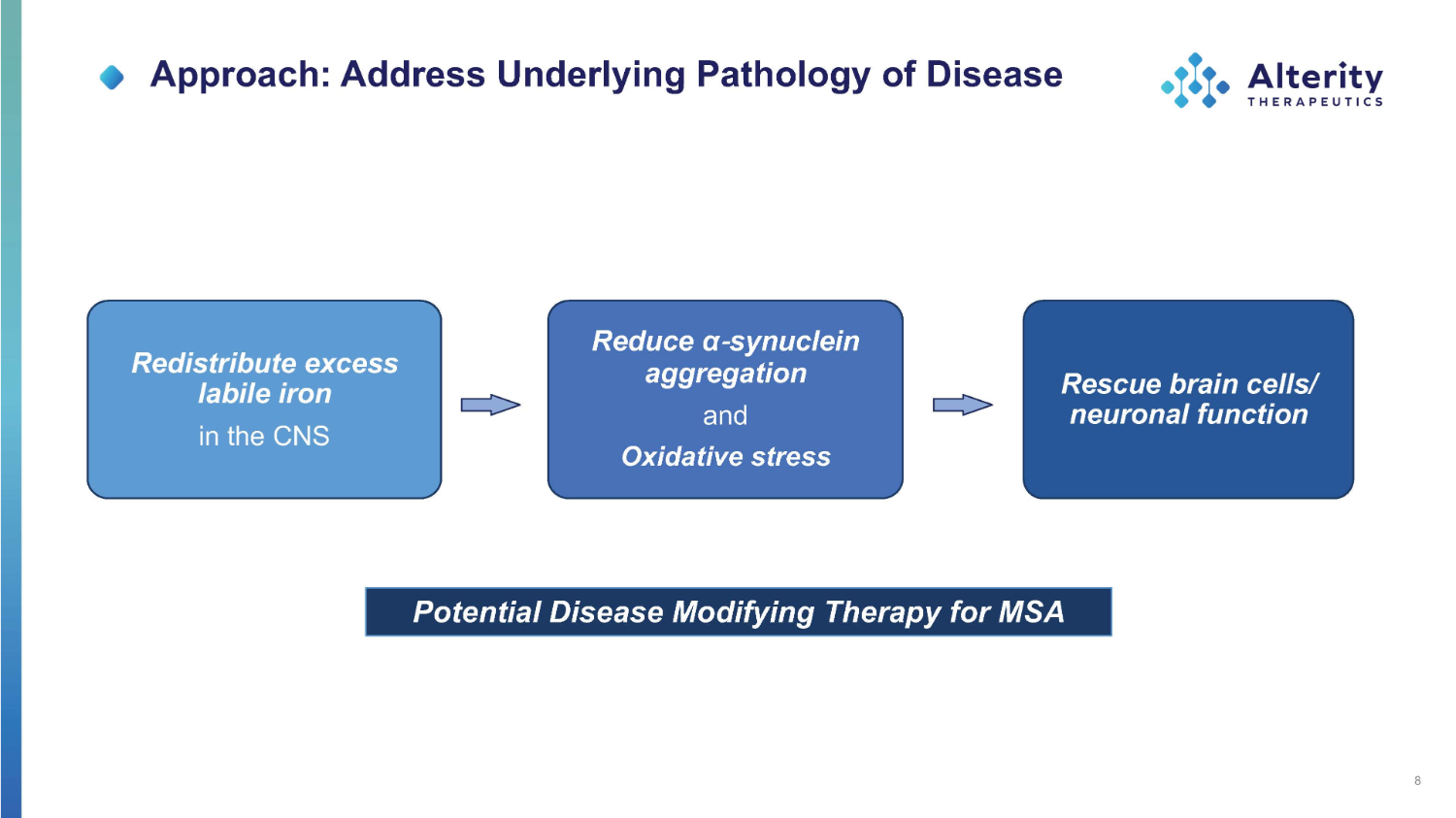 Approach: Address Underlying Pathology of Disease

Alterity
THERAPEUTICS

Redistribute excess labile iron
in the CNS

Reduce α-synuclein aggregation
and
Oxidative stress

Rescue brain cells/ neuronal function

Potential Disease Modifying Therapy for MSA

8